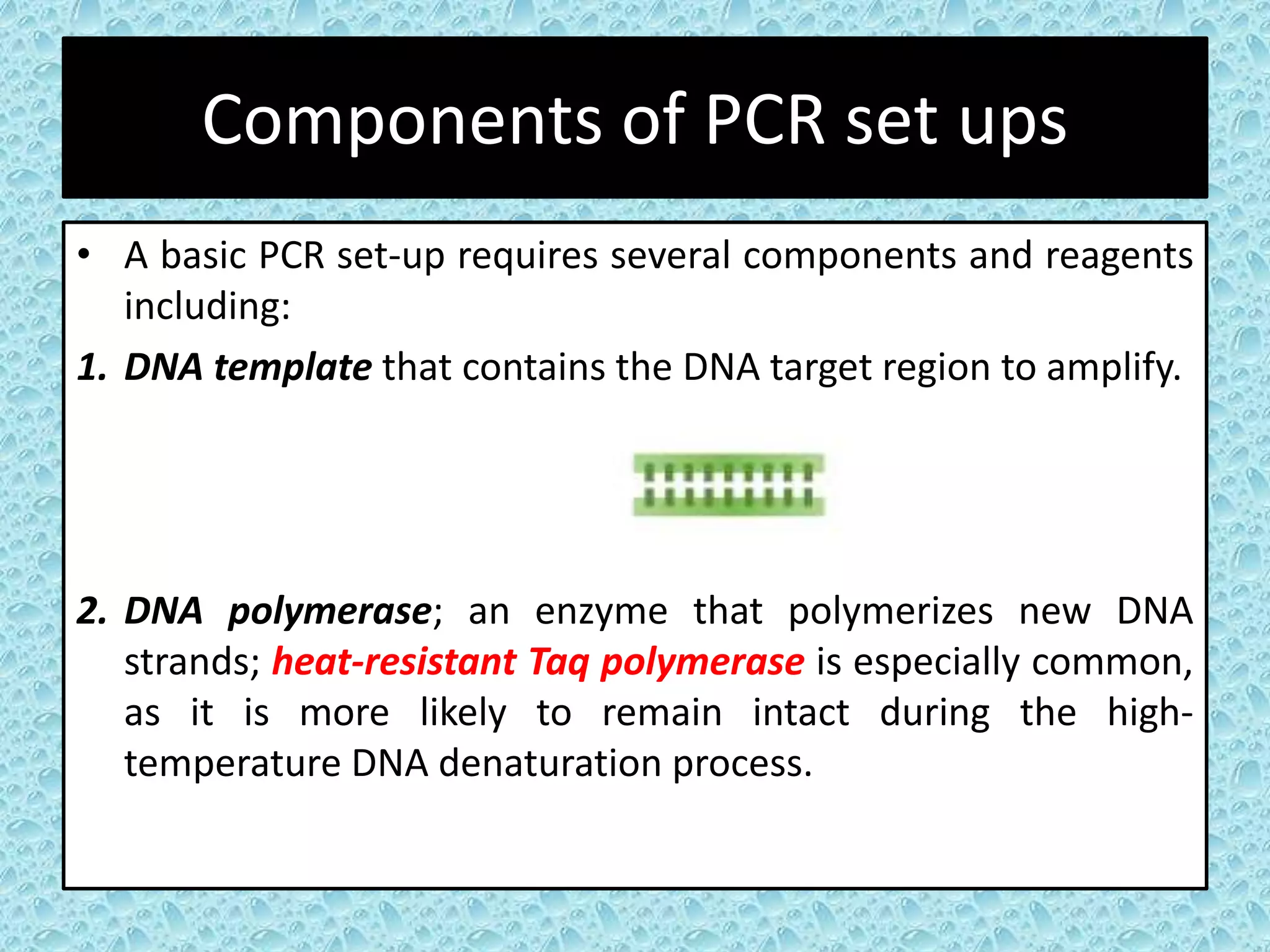 Components of PCR set ups

• A basic PCR set-up requires several components and reagents including:

1. DNA template that contains the DNA target region to amplify.

2. DNA polymerase; an enzyme that polymerizes new DNA strands; heat-resistant Taq polymerase is especially common, as it is more likely to remain intact during the high-temperature DNA denaturation process.